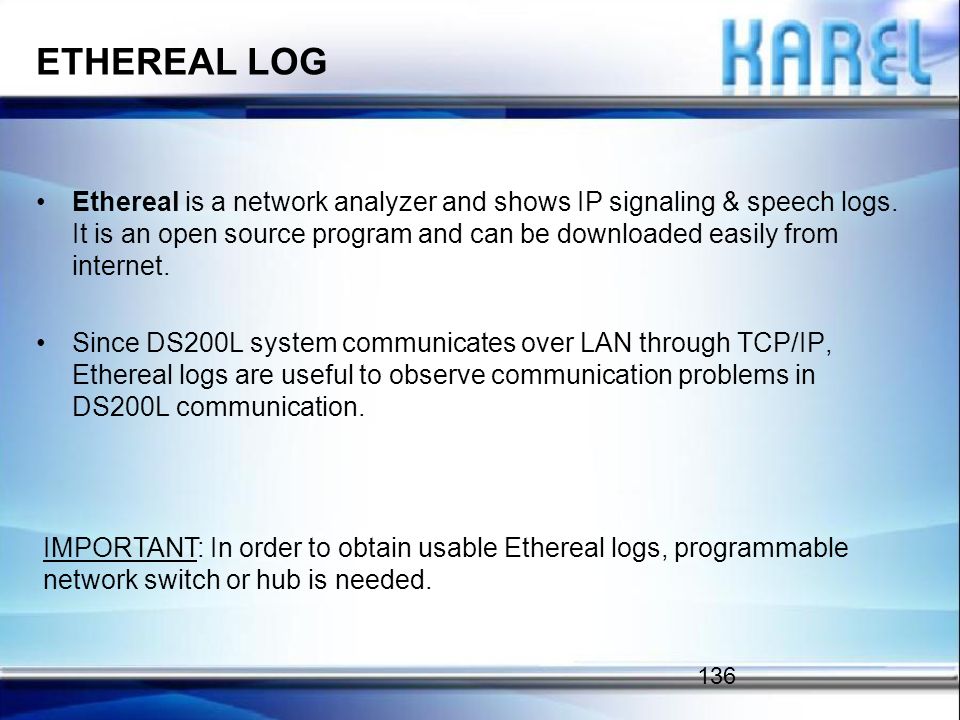 ETHEREAL LOG

KAREL

• Ethereal is a network analyzer and shows IP signaling & speech logs. It is an open source program and can be downloaded easily from internet.

• Since DS200L system communicates over LAN through TCP/IP, Ethereal logs are useful to observe communication problems in DS200L communication.

IMPORTANT: In order to obtain usable Ethereal logs, programmable network switch or hub is needed.

136